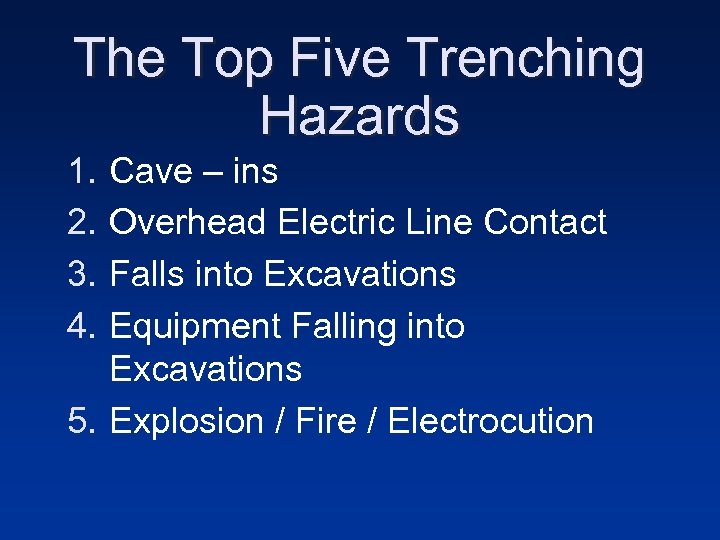 The Top Five Trenching Hazards

1. Cave – ins
2. Overhead Electric Line Contact
3. Falls into Excavations
4. Equipment Falling into Excavations
5. Explosion / Fire / Electrocution